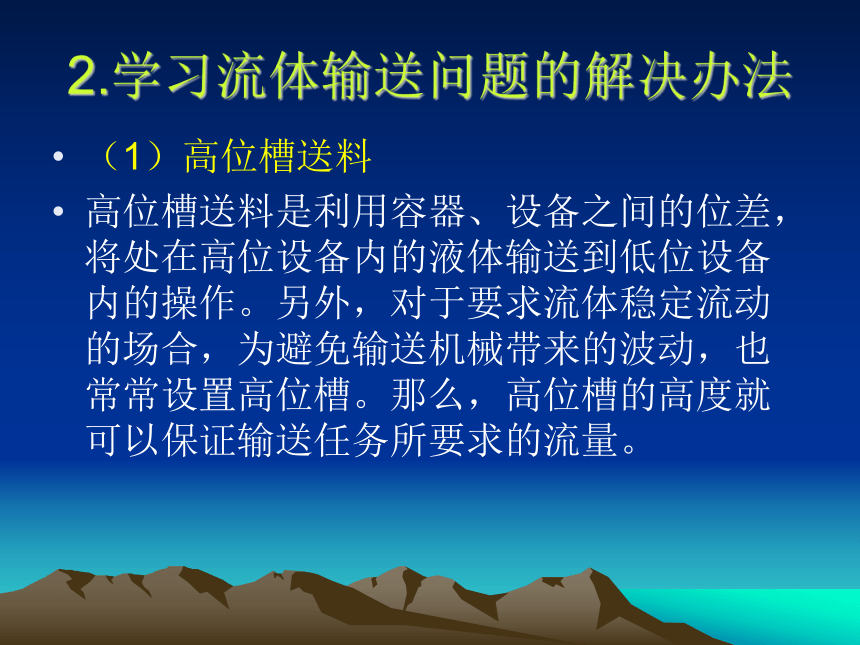 2.学习流体输送问题的解决办法

• （1）高位槽送料

• 高位槽送料是利用容器、设备之间的位差，将处在高位设备内的液体输送到低位设备内的操作。另外，对于要求流体稳定流动的场合，为避免输送机械带来的波动，也常常设置高位槽。那么，高位槽的高度就可以保证输送任务所要求的流量。